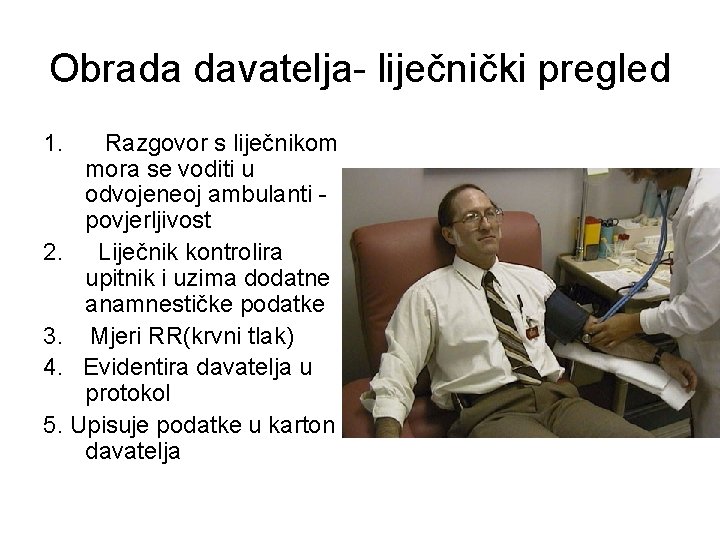 Obrada davatelja- liječnički pregled

1. Razgovor s liječnikom mora se voditi u odvojeneoj ambulanti - povjerljivost
2. Liječnik kontrolira upitnik i uzima dodatne anamnestičke podatke
3. Mjeri RR(krvni tlak)
4. Evidentira davatelja u protokol
5. Upisuje podatke u karton davatelja